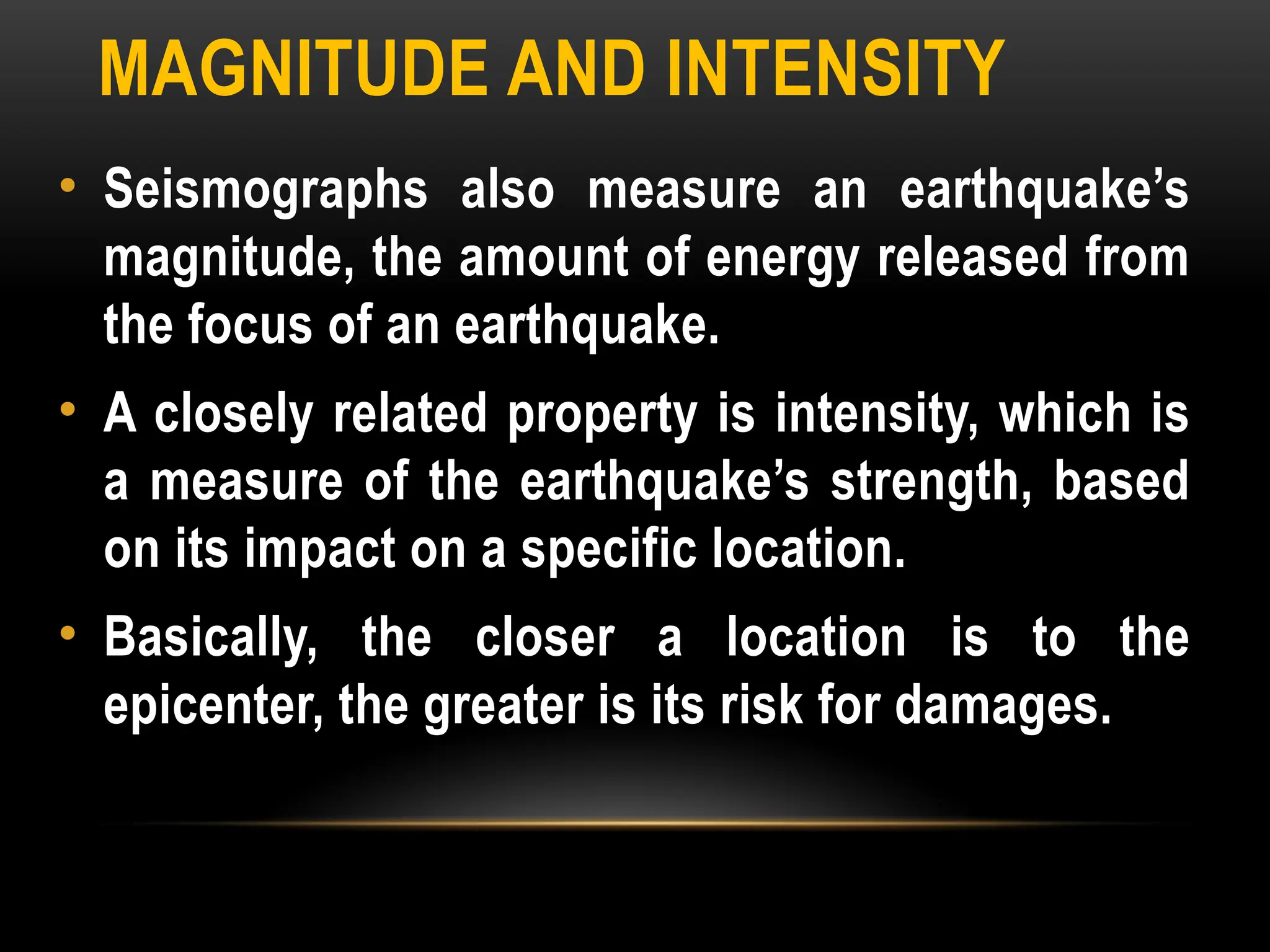 MAGNITUDE AND INTENSITY

• Seismographs also measure an earthquake’s magnitude, the amount of energy released from the focus of an earthquake.

• A closely related property is intensity, which is a measure of the earthquake’s strength, based on its impact on a specific location.

• Basically, the closer a location is to the epicenter, the greater is its risk for damages.